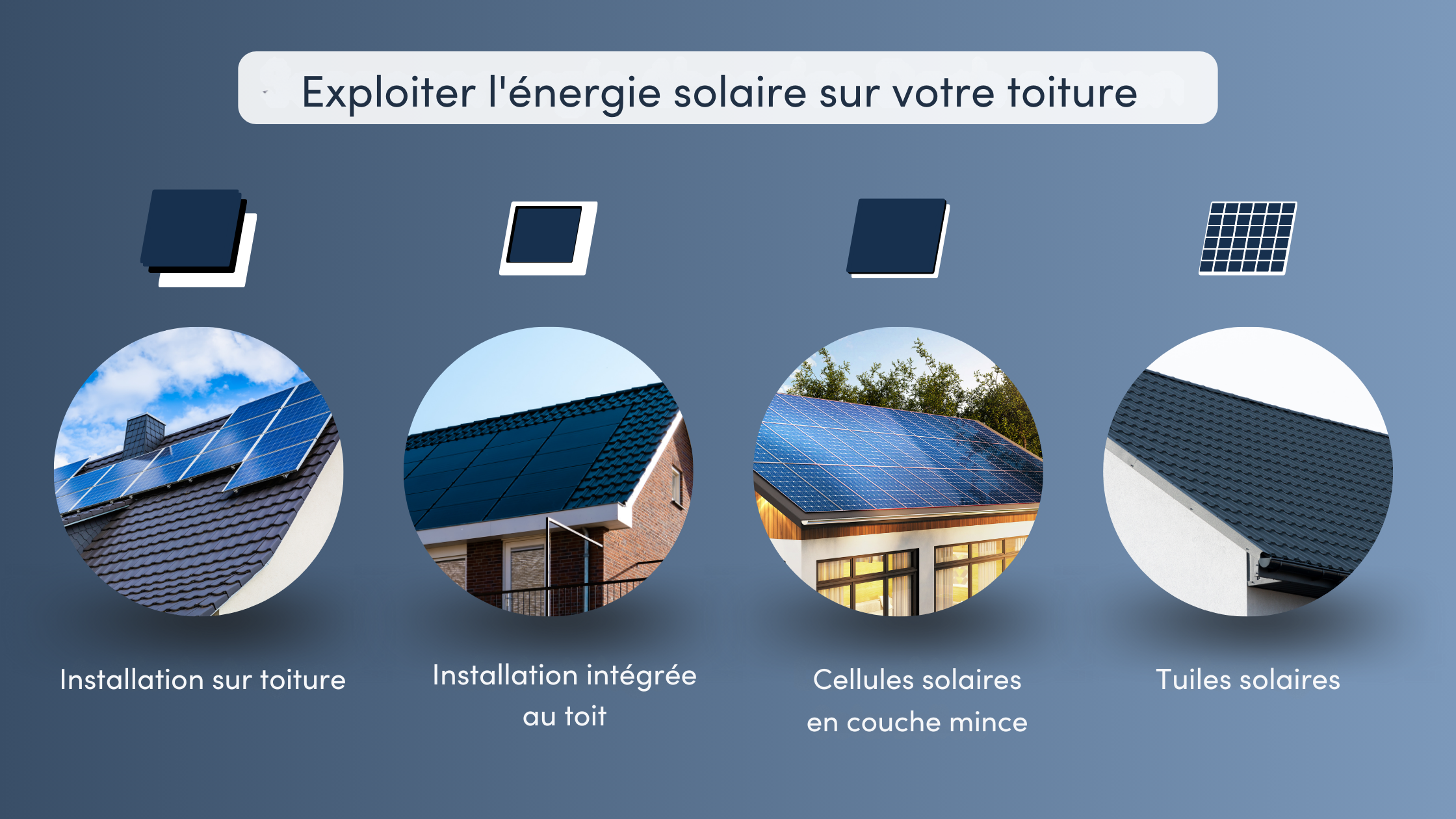 Exploiter l'énergie solaire sur votre toiture

Installation sur toiture

Installation intégrée au toit

Cellules solaires en couche mince

Tuiles solaires